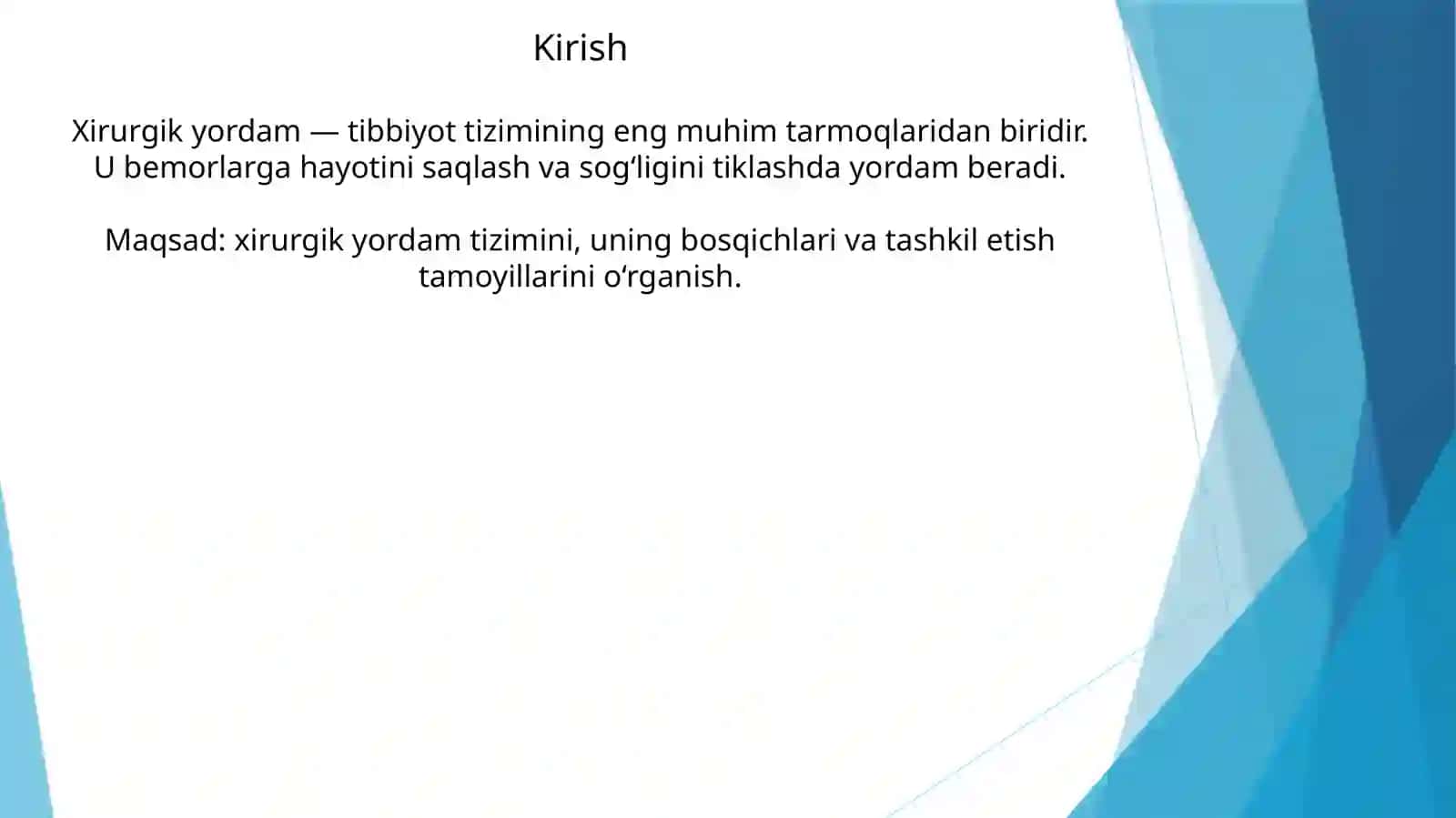 Kirish

Xirurgik yordam — tibbiyot tizimining eng muhim tarmoqlaridan biridir. U bemorlarga hayotini saqlash va sog‘ligini tiklashda yordam beradi.

Maqsad: xirurgik yordam tizimini, uning bosqichlari va tashkil etish tamoyillarini o‘rganish.